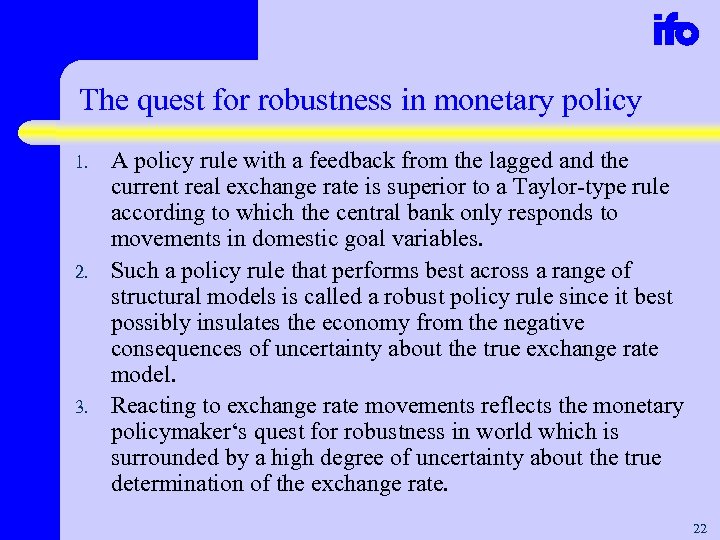 ifo

The quest for robustness in monetary policy

1. A policy rule with a feedback from the lagged and the current real exchange rate is superior to a Taylor-type rule according to which the central bank only responds to movements in domestic goal variables.

2. Such a policy rule that performs best across a range of structural models is called a robust policy rule since it best possibly insulates the economy from the negative consequences of uncertainty about the true exchange rate model.

3. Reacting to exchange rate movements reflects the monetary policymaker‘s quest for robustness in world which is surrounded by a high degree of uncertainty about the true determination of the exchange rate.

22